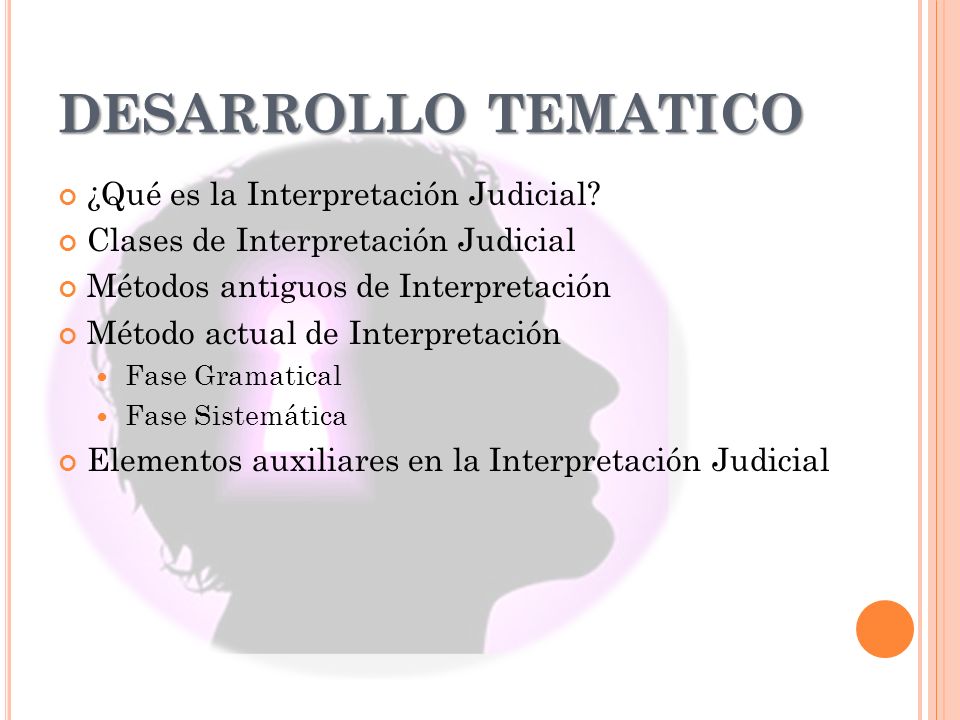 DESARROLLO TEMATICO

¿Qué es la Interpretación Judicial?

Clases de Interpretación Judicial

Métodos antiguos de Interpretación

Método actual de Interpretación

Fase Gramatical

Fase Sistemática

Elementos auxiliares en la Interpretación Judicial